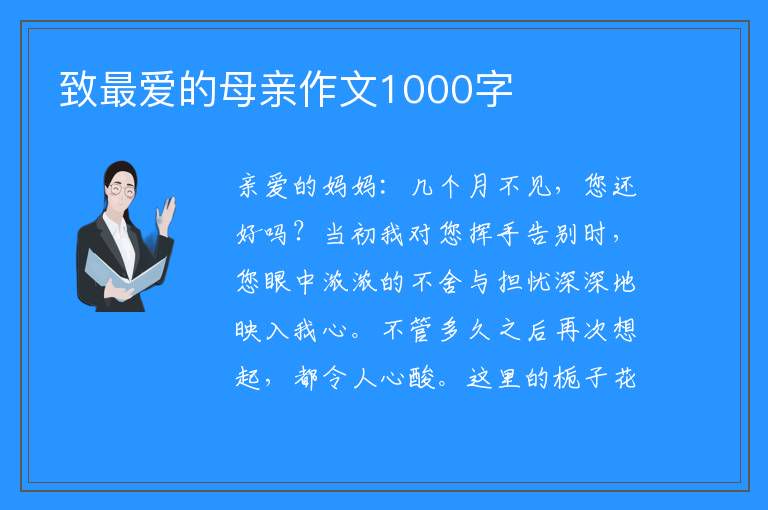 致最爱的母亲作文1000字

亲爱的妈妈：几个月不见，您还好吗？当初我对您挥手告别时，您眼中浓浓的不舍与担忧深深地映入我心。不管多久之后再次想起，都令人心酸。这里的栀子花